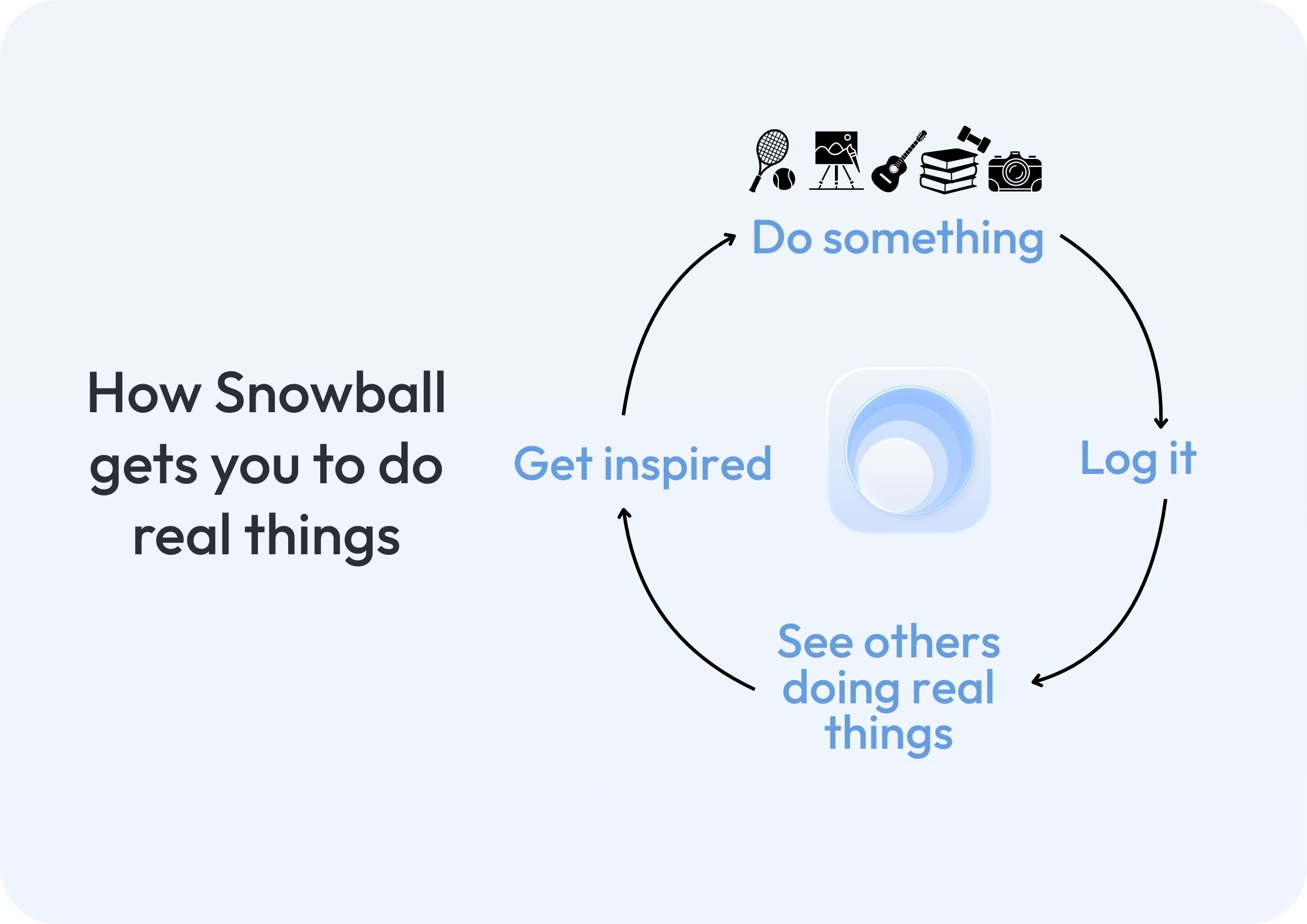 How Snowball gets you to do real things

Do something

Log it

See others doing real things

Get inspired